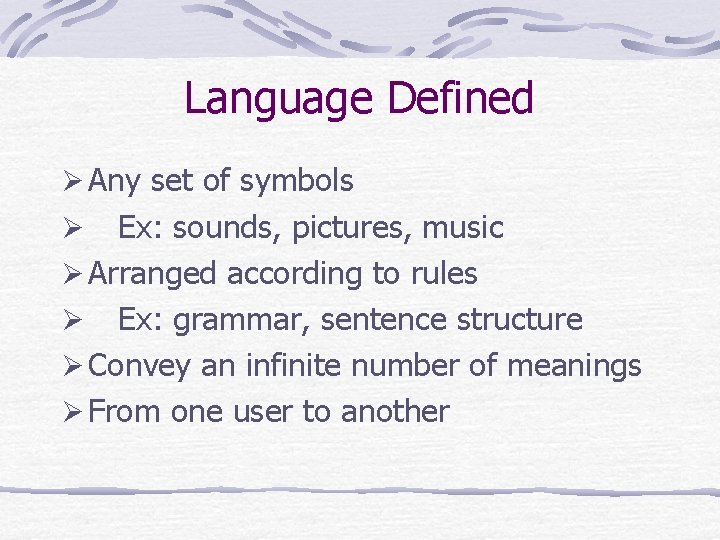 Language Defined

➢ Any set of symbols
➢ Ex: sounds, pictures, music
➢ Arranged according to rules
➢ Ex: grammar, sentence structure
➢ Convey an infinite number of meanings
➢ From one user to another